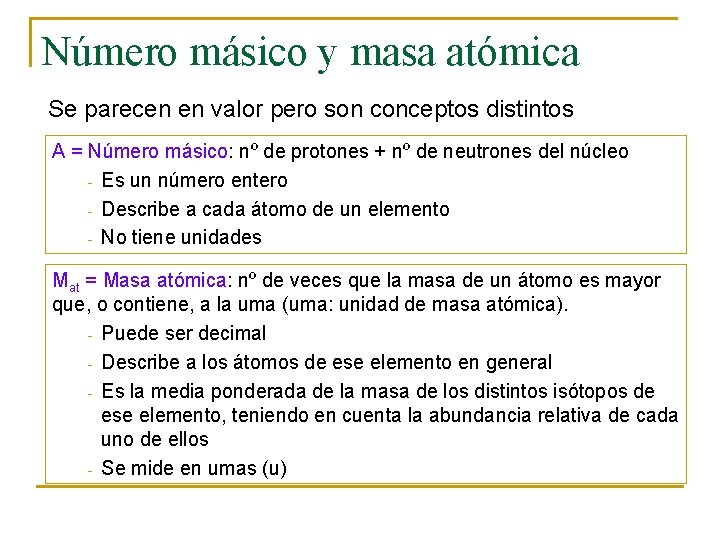 Número másico y masa atómica

Se parecen en valor pero son conceptos distintos

A = Número másico: nº de protones + nº de neutrones del núcleo
- Es un número entero
- Describe a cada átomo de un elemento
- No tiene unidades

$M_{at}$ = Masa atómica: nº de veces que la masa de un átomo es mayor que, o contiene, a la uma (uma: unidad de masa atómica).
- Puede ser decimal
- Describe a los átomos de ese elemento en general
- Es la media ponderada de la masa de los distintos isótopos de ese elemento, teniendo en cuenta la abundancia relativa de cada uno de ellos
- Se mide en umas (u)